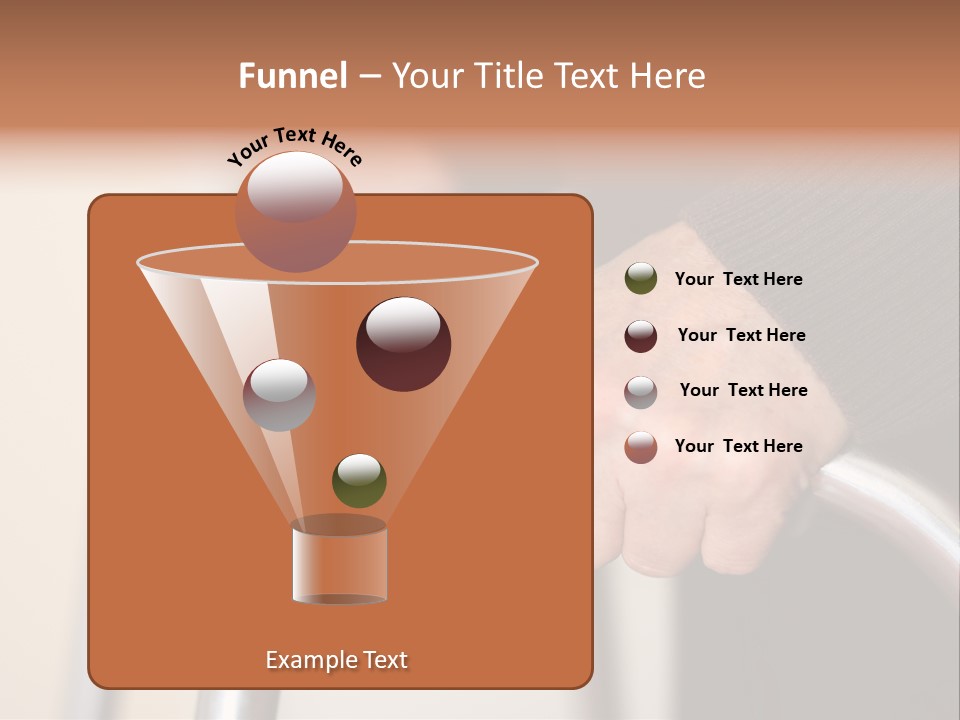 Funnel – Your Title Text Here

Your Text Here

Example Text

Your Text Here

Your Text Here

Your Text Here

Your Text Here